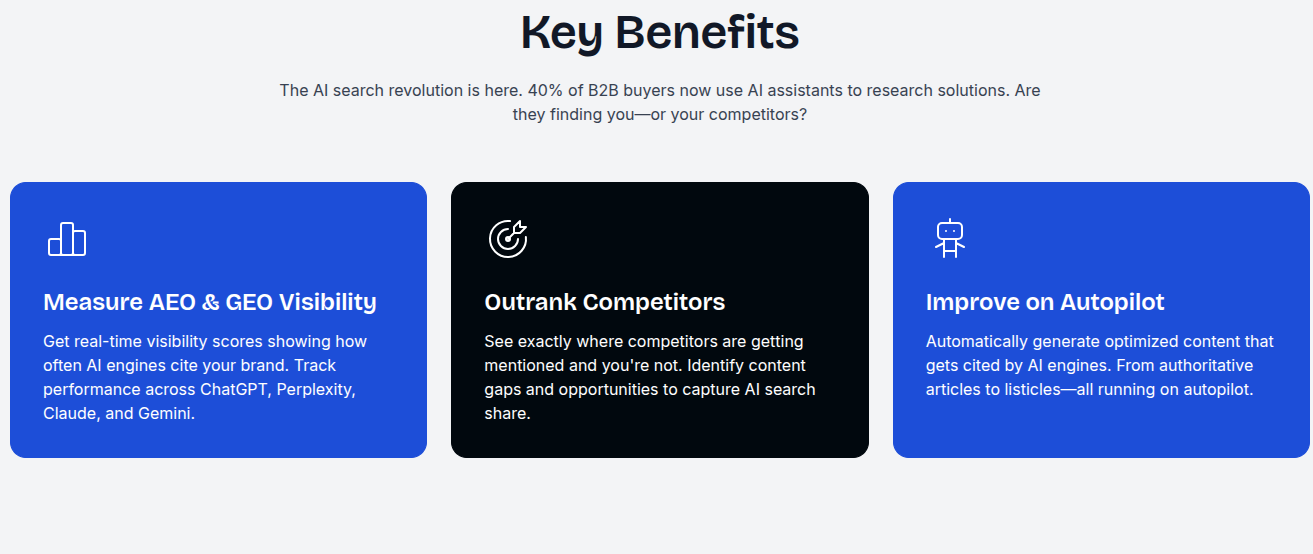 Key Benefits

The AI search revolution is here. 40% of B2B buyers now use AI assistants to research solutions. Are they finding you—or your competitors?

Measure AEO & GEO Visibility

Get real-time visibility scores showing how often AI engines cite your brand. Track performance across ChatGPT, Perplexity, Claude, and Gemini.

Outrank Competitors

See exactly where competitors are getting mentioned and you're not. Identify content gaps and opportunities to capture AI search share.

Improve on Autopilot

Automatically generate optimized content that gets cited by AI engines. From authoritative articles to listicles—all running on autopilot.